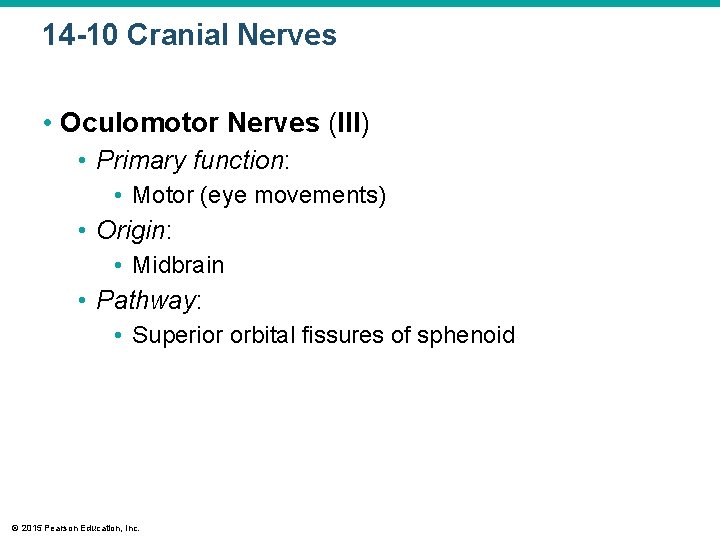 14-10 Cranial Nerves

• Oculomotor Nerves (III)
  • Primary function:
    • Motor (eye movements)
  • Origin:
    • Midbrain
  • Pathway:
    • Superior orbital fissures of sphenoid

© 2015 Pearson Education, Inc.